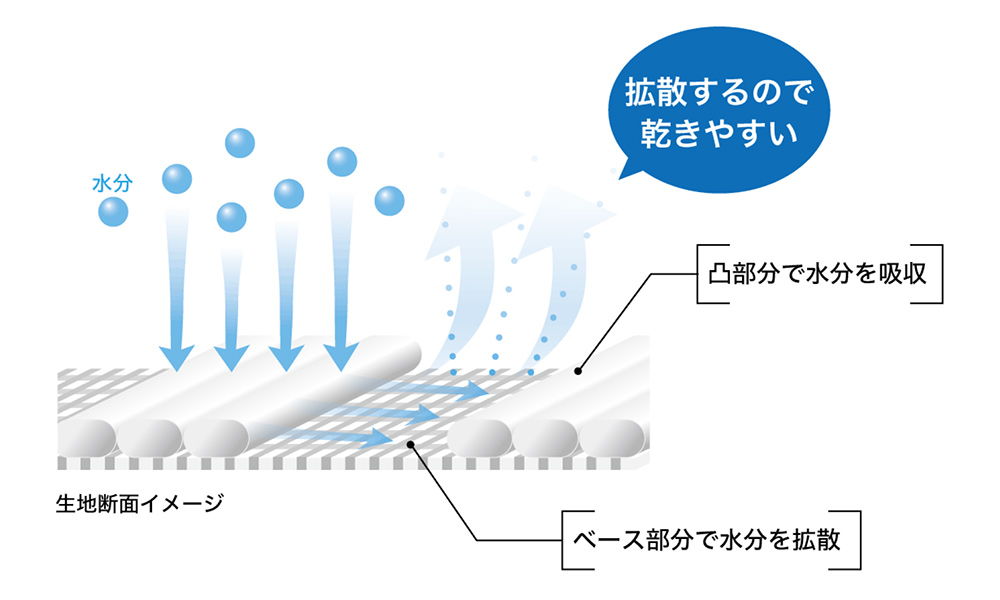 拡散するので
乾きやすい

水分

凸部分で水分を吸収

生地断面イメージ

ベース部分で水分を拡散